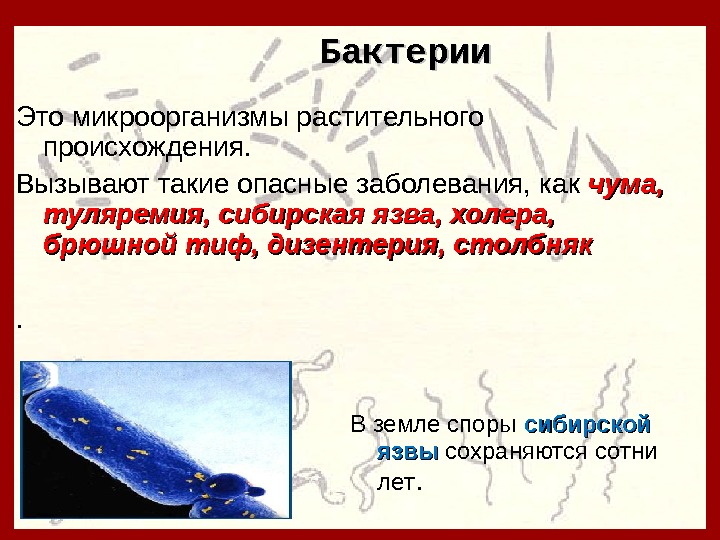 Бактерии

Это микроорганизмы растительного происхождения.

Вызывают такие опасные заболевания, как чума, туляремия, сибирская язва, холера, брюшной тиф, дизентерия, столбняк

.

В земле споры сибирской язвы сохраняются сотни лет.